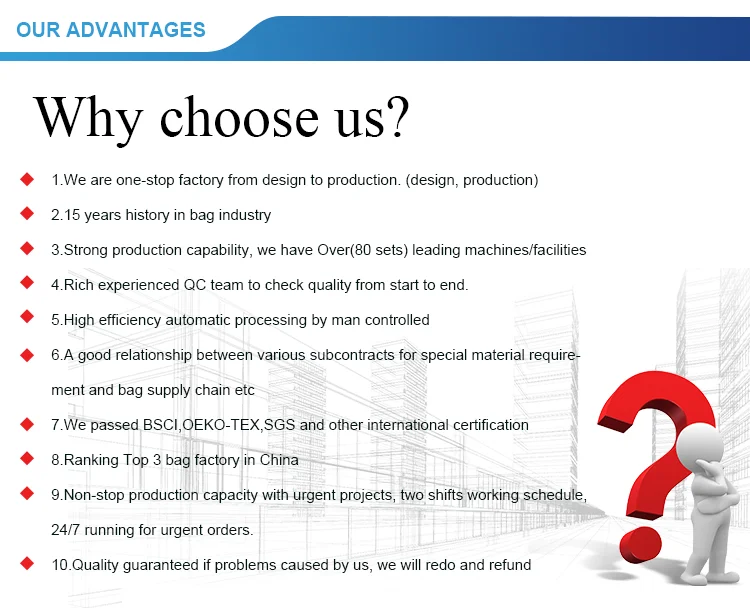 OUR ADVANTAGES

Why choose us?

1.We are one-stop factory from design to production. (design, production)

2.15 years history in bag industry

3.Strong production capability, we have Over(80 sets) leading machines/facilities

4.Rich experienced QC team to check quality from start to end.

5.High efficiency automatic processing by man controlled

6.A good relationship between various subcontracts for special material requirement and bag supply chain etc

7.We passed BSCI,OEKO-TEX,SGS and other international certification

8.Ranking Top 3 bag factory in China

9.Non-stop production capacity with urgent projects, two shifts working schedule, 24/7 running for urgent orders.

10.Quality guaranteed if problems caused by us, we will redo and refund